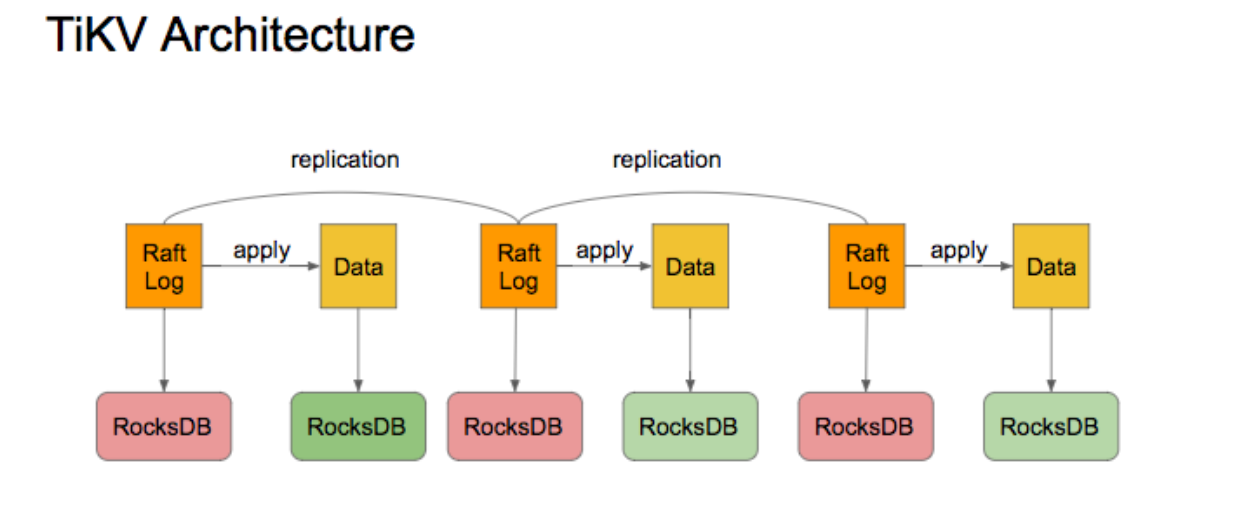 TiKV Architecture

replication

replication

Raft Log

apply

Data

Raft Log

apply

Data

Raft Log

apply

Data

RocksDB

RocksDB

RocksDB

RocksDB

RocksDB

RocksDB